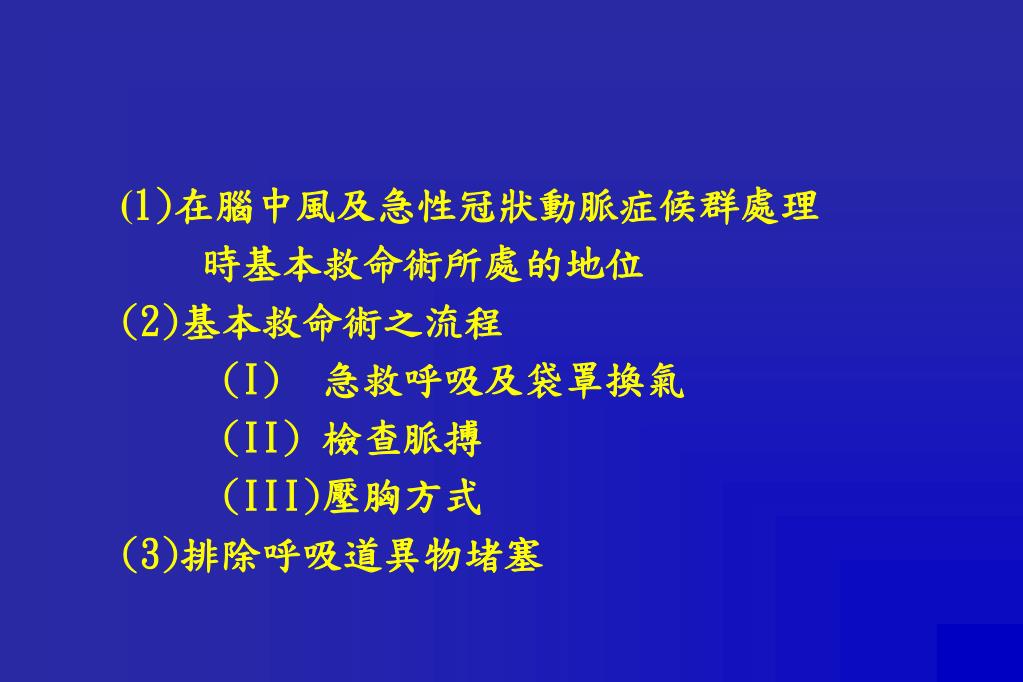 (1)在腦中風及急性冠狀動脈症候群處理時基本救命術所處的地位

(2)基本救命術之流程

(I) 急救呼吸及袋罩換氣

(II) 檢查脈搏

(III)壓胸方式

(3)排除呼吸道異物堵塞